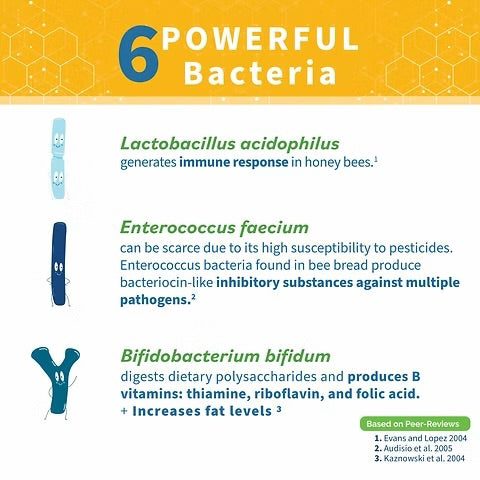 6 POWERFUL Bacteria

Lactobacillus acidophilus
generates immune response in honey bees.$^1$

Enterococcus faecium
can be scarce due to its high susceptibility to pesticides. Enterococcus bacteria found in bee bread produce bacteriocin-like inhibitory substances against multiple pathogens.$^2$

Bifidobacterium bifidum
digests dietary polysaccharides and produces B vitamins: thiamine, riboflavin, and folic acid.
+ Increases fat levels $^3$

Based on Peer-Reviews
1. Evans and Lopez 2004
2. Audisio et al. 2005
3. Kaznowski et al. 2004